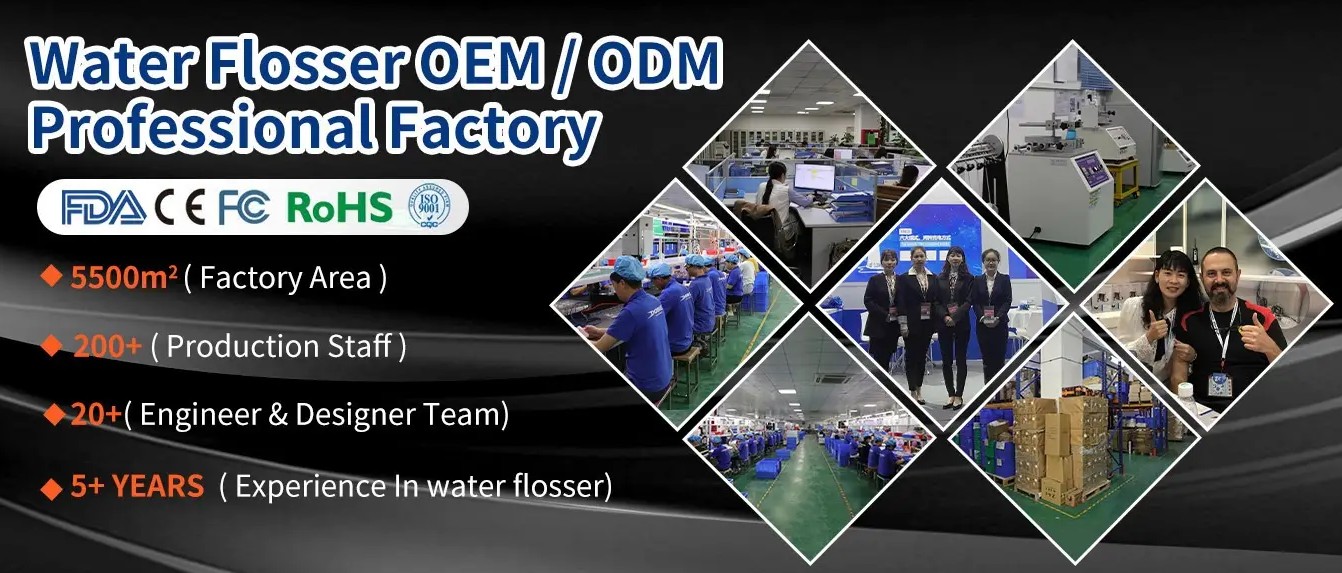 Water Flosser OEM / ODM
Professional Factory

FDA CE FC RoHS ISO 9001

◆ 5500m² ( Factory Area )

◆ 200+ ( Production Staff )

◆ 20+( Engineer & Designer Team)

◆ 5+ YEARS ( Experience In water flosser)